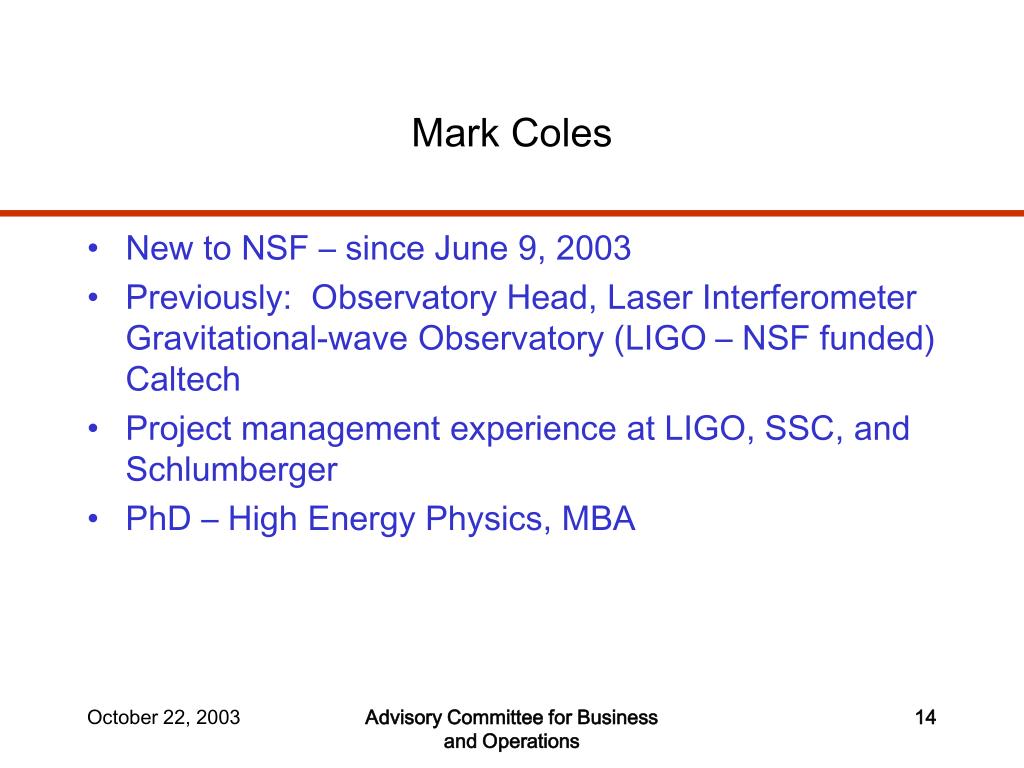 Mark Coles

• New to NSF – since June 9, 2003
• Previously: Observatory Head, Laser Interferometer Gravitational-wave Observatory (LIGO – NSF funded) Caltech
• Project management experience at LIGO, SSC, and Schlumberger
• PhD – High Energy Physics, MBA

October 22, 2003

Advisory Committee for Business and Operations

14